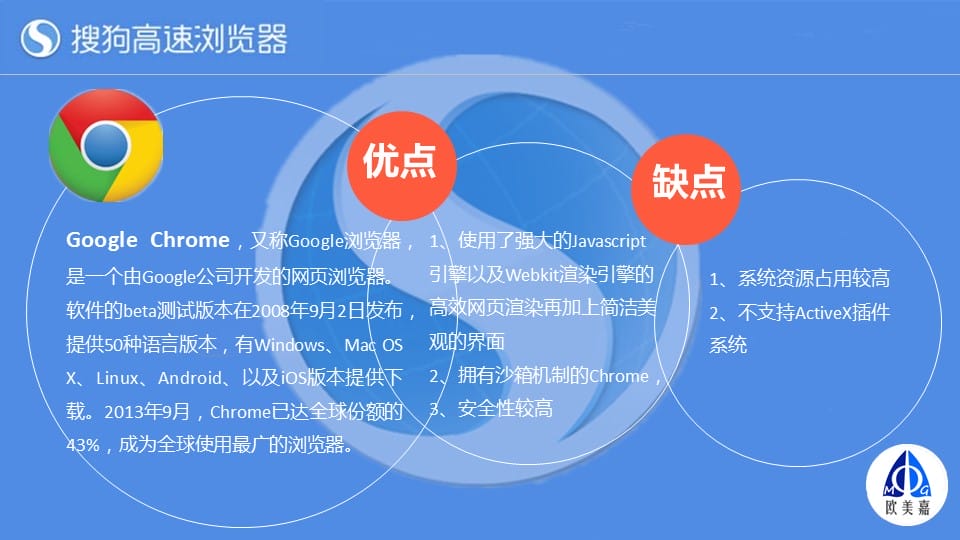 搜狗高速浏览器

Google Chrome，又称Google浏览器，是一个由Google公司开发的网页浏览器。软件的beta测试版本在2008年9月2日发布，提供50种语言版本，有Windows、Mac OS X、Linux、Android、以及iOS版本提供下载。2013年9月，Chrome已达全球份额的43%，成为全球使用最广的浏览器。

优点

1、使用了强大的Javascript引擎以及Webkit渲染引擎的高效网页渲染再加上简洁美观的界面
2、拥有沙箱机制的Chrome，
3、安全性较高

缺点

1、系统资源占用较高
2、不支持ActiveX插件系统

M G
欧美嘉